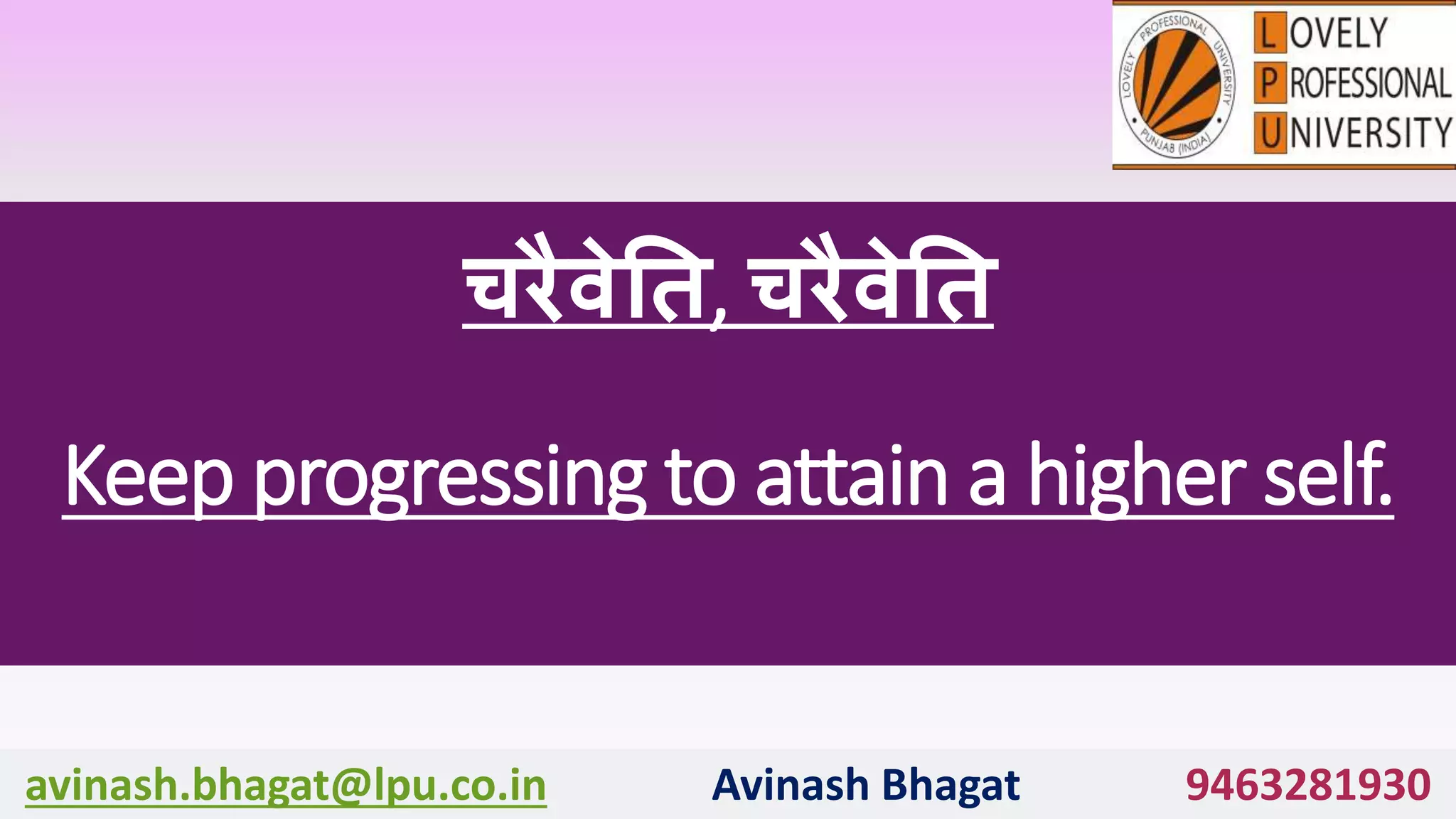 LOVELY PROFESSIONAL UNIVERSITY PUNJAB (INDIA)

LOVELY
PROFESSIONAL
UNIVERSITY

चरैवेति, चरैवेति

Keep progressing to attain a higher self.

avinash.bhagat@lpu.co.in Avinash Bhagat 9463281930